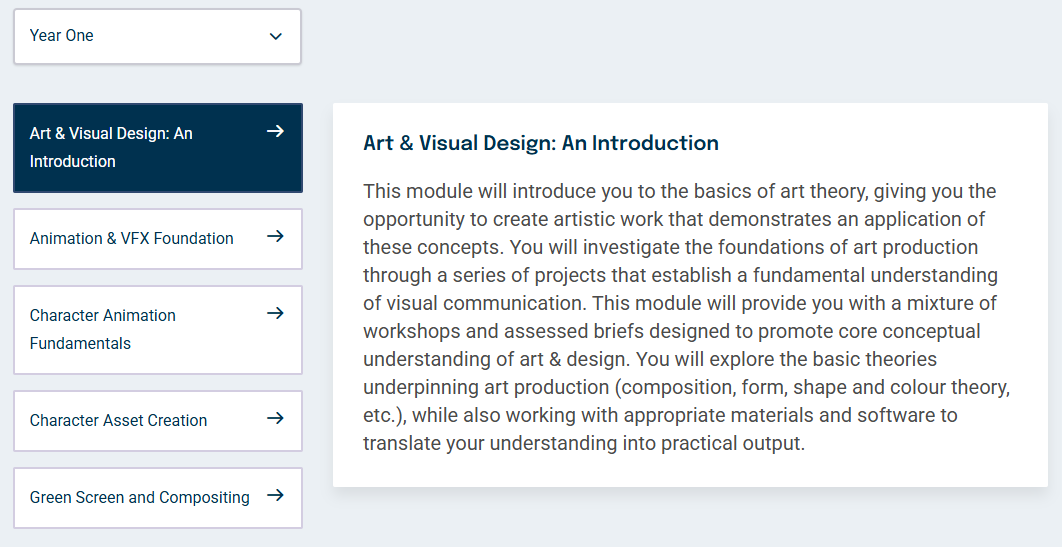 Year One

Art & Visual Design: An Introduction →

Animation & VFX Foundation →

Character Animation Fundamentals →

Character Asset Creation →

Green Screen and Compositing →

Art & Visual Design: An Introduction

This module will introduce you to the basics of art theory, giving you the opportunity to create artistic work that demonstrates an application of these concepts. You will investigate the foundations of art production through a series of projects that establish a fundamental understanding of visual communication. This module will provide you with a mixture of workshops and assessed briefs designed to promote core conceptual understanding of art & design. You will explore the basic theories underpinning art production (composition, form, shape and colour theory, etc.), while also working with appropriate materials and software to translate your understanding into practical output.